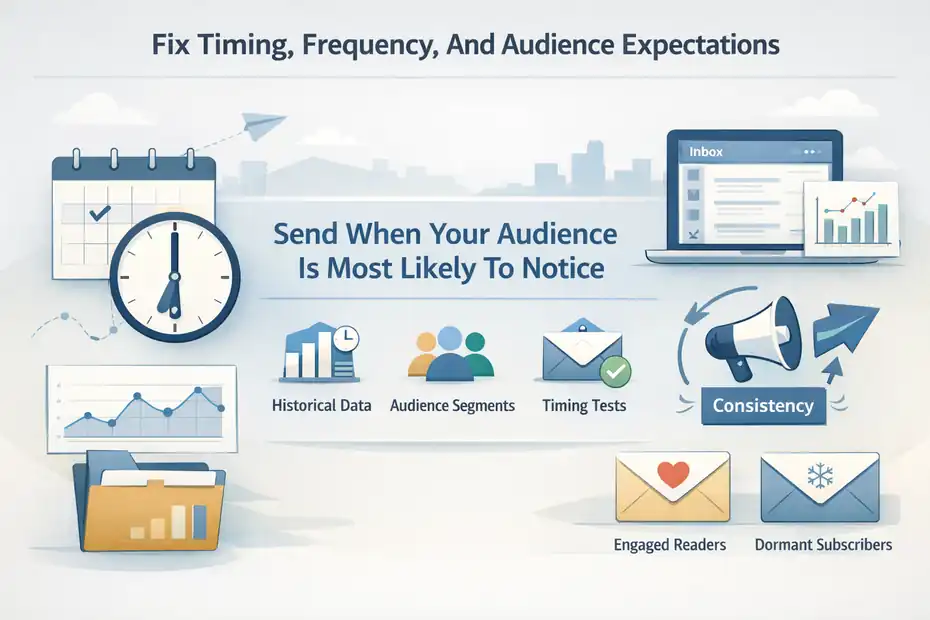 Fix Timing, Frequency, And Audience Expectations

Inbox

Send When Your Audience Is Most Likely To Notice

Historical Data

Audience Segments

Timing Tests

Consistency

Engaged Readers

Dormant Subscribers